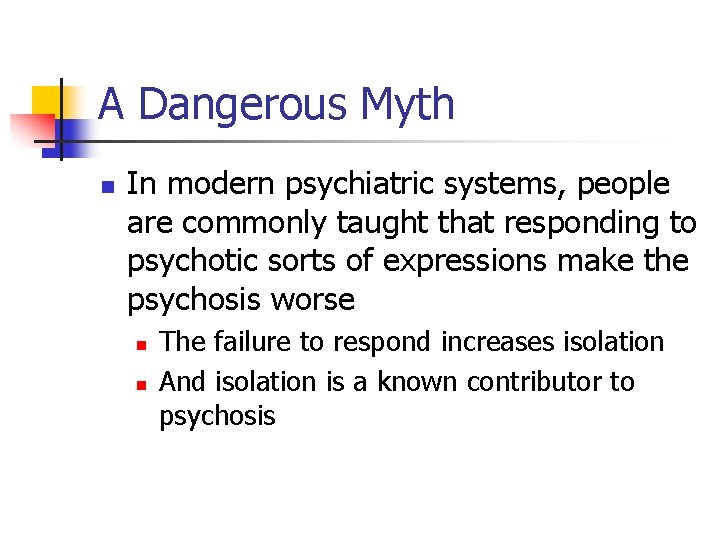 A Dangerous Myth

In modern psychiatric systems, people are commonly taught that responding to psychotic sorts of expressions make the psychosis worse

The failure to respond increases isolation

And isolation is a known contributor to psychosis